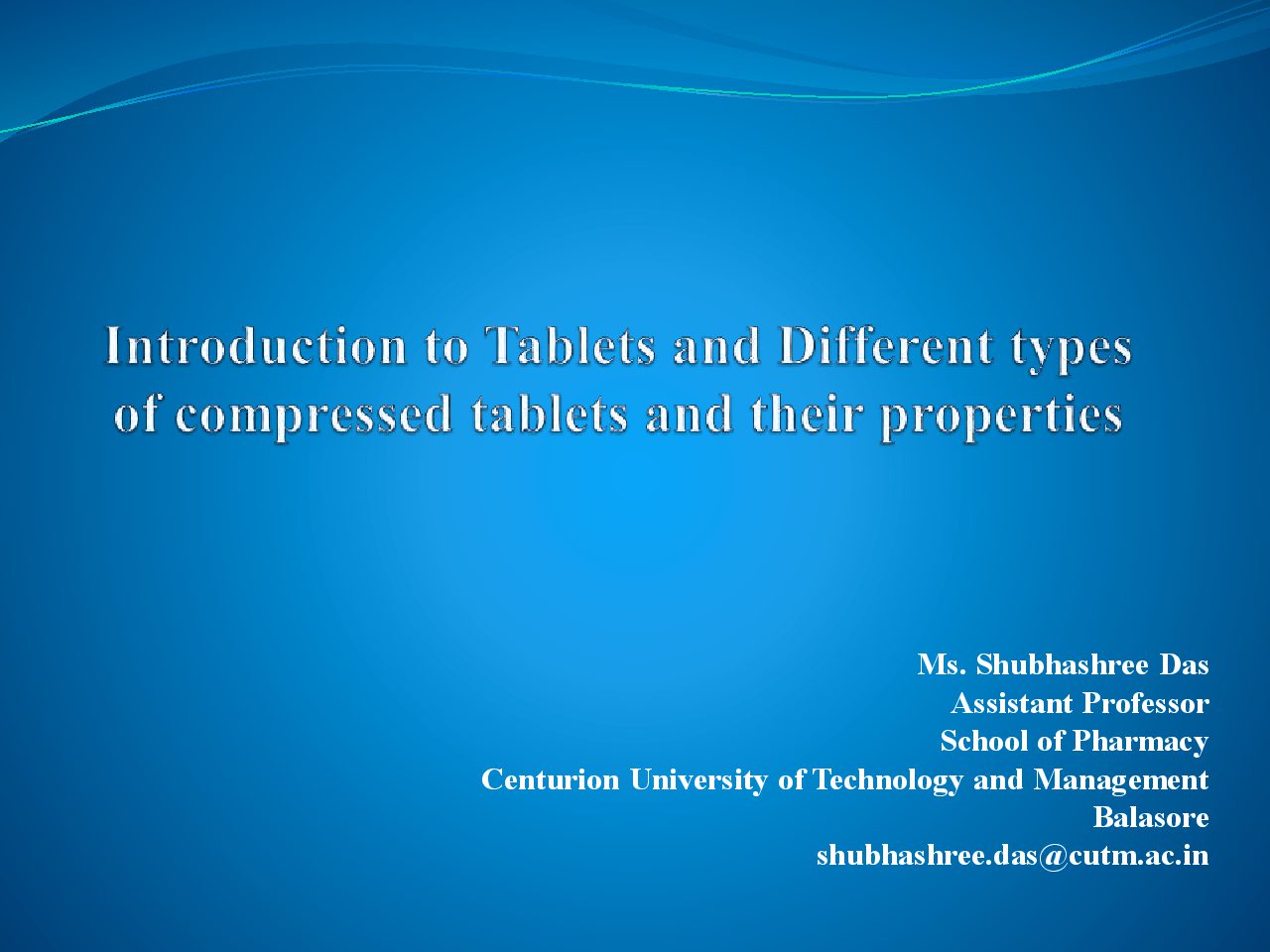 Introduction to Tablets and Different types of compressed tablets and their properties

Ms. Shubhashree Das
Assistant Professor
School of Pharmacy
Centurion University of Technology and Management
Balasore
shubhashree.das@cutm.ac.in